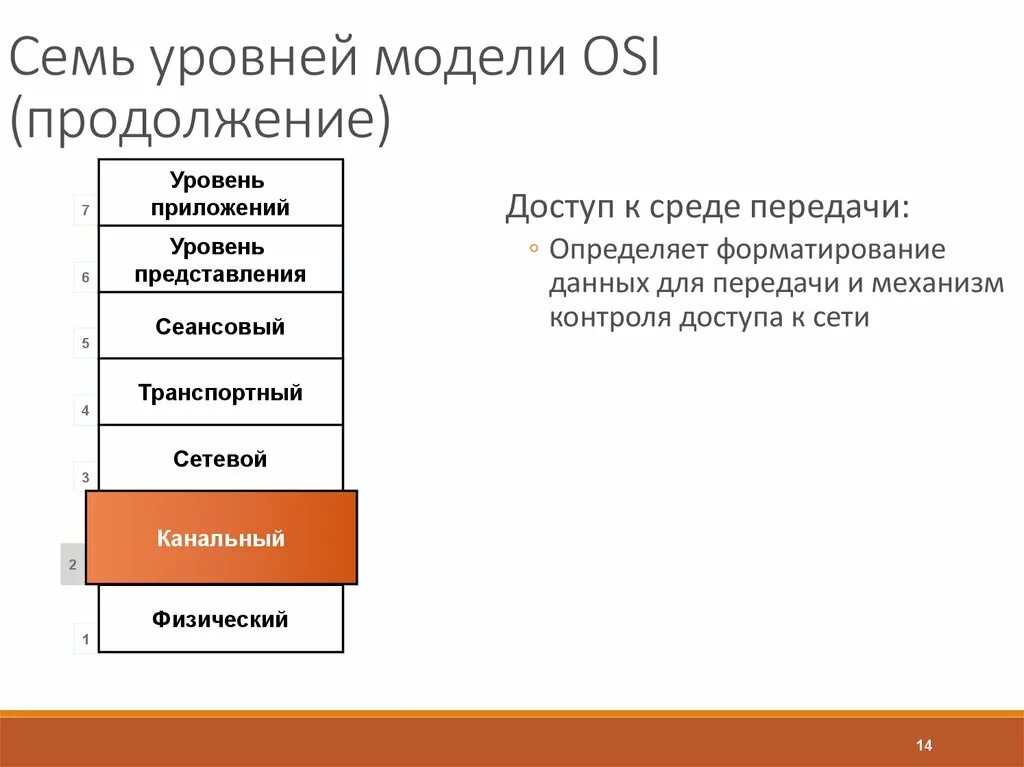 Семь уровней модели OSI (продолжение)

7 Уровень приложений
6 Уровень представления
5 Сеансовый
4 Транспортный
3 Сетевой
2 Канальный
1 Физический

Доступ к среде передачи:
◦ Определяет форматирование данных для передачи и механизм контроля доступа к сети

14